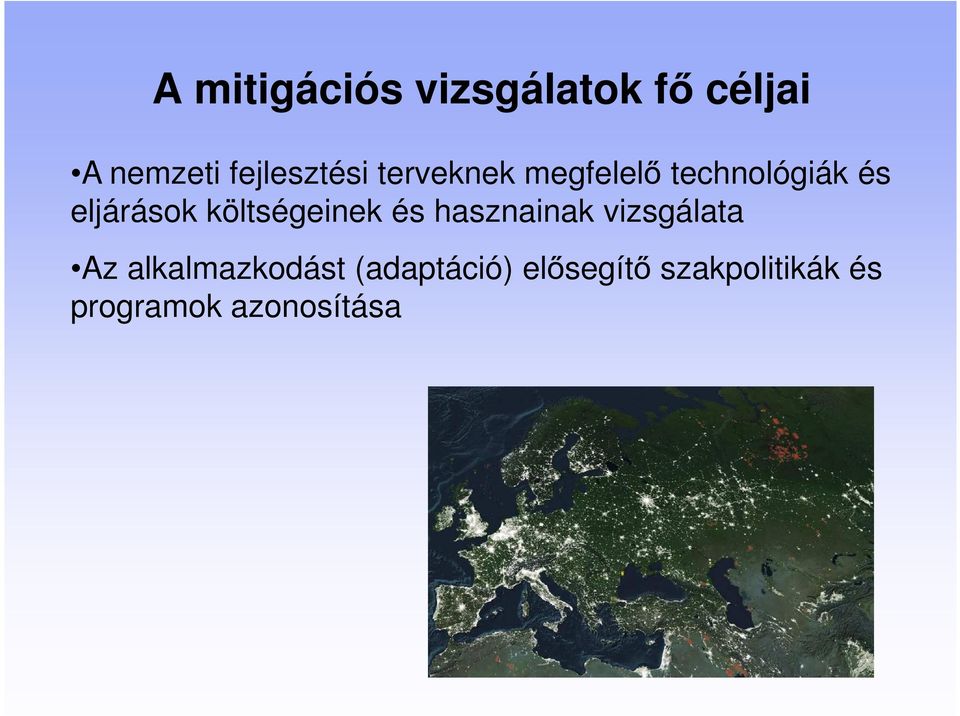 A mitigációs vizsgálatok fő céljai

•A nemzeti fejlesztési terveknek megfelelő technológiák és eljárások költségeinek és hasznainak vizsgálata

•Az alkalmazkodást (adaptáció) elősegítő szakpolitikák és programok azonosítása